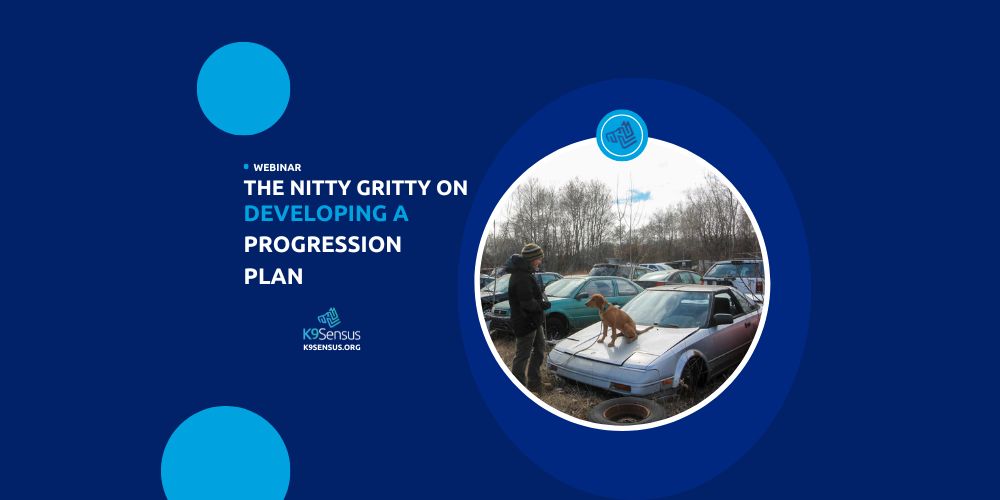 WEBINAR
THE NITTY GRITTY ON DEVELOPING A PROGRESSION PLAN

K9Sensus
K9SENSUS.ORG